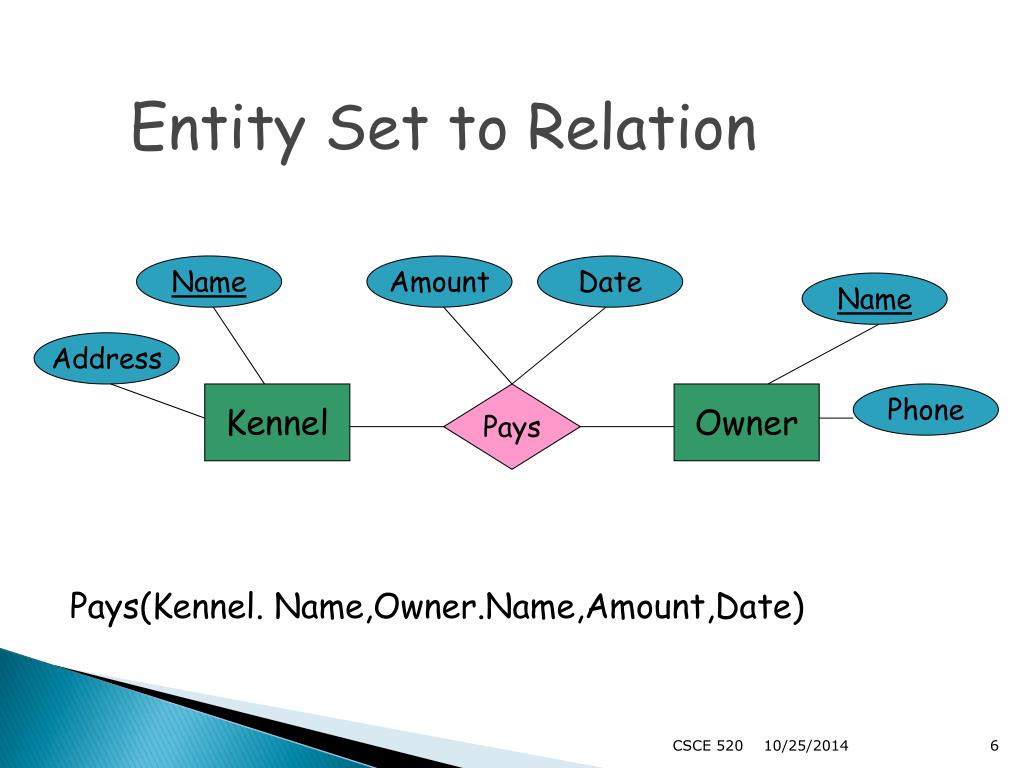 Entity Set to Relation

Name

Amount

Date

Name

Address

Kennel

Pays

Owner

Phone

Pays(Kennel. Name,Owner.Name,Amount,Date)

CSCE 520 10/25/2014 6